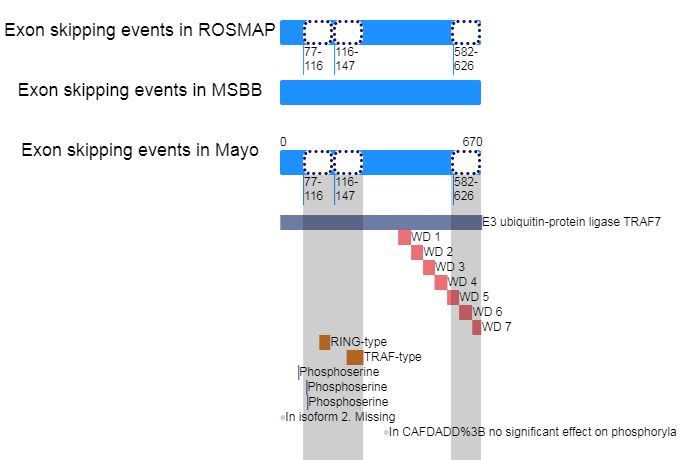 Exon skipping events in ROSMAP

77-116 116-147 582-626

Exon skipping events in MSBB

Exon skipping events in Mayo

0 670

77-116 116-147 582-626

E3 ubiquitin-protein ligase TRAF7

WD 1

WD 2

WD 3

WD 4

WD 5

WD 6

WD 7

RING-type

TRAF-type

Phosphoserine

Phosphoserine

Phosphoserine

In isoform 2. Missing

In CAFDADD%3B no significant effect on phosphoryla